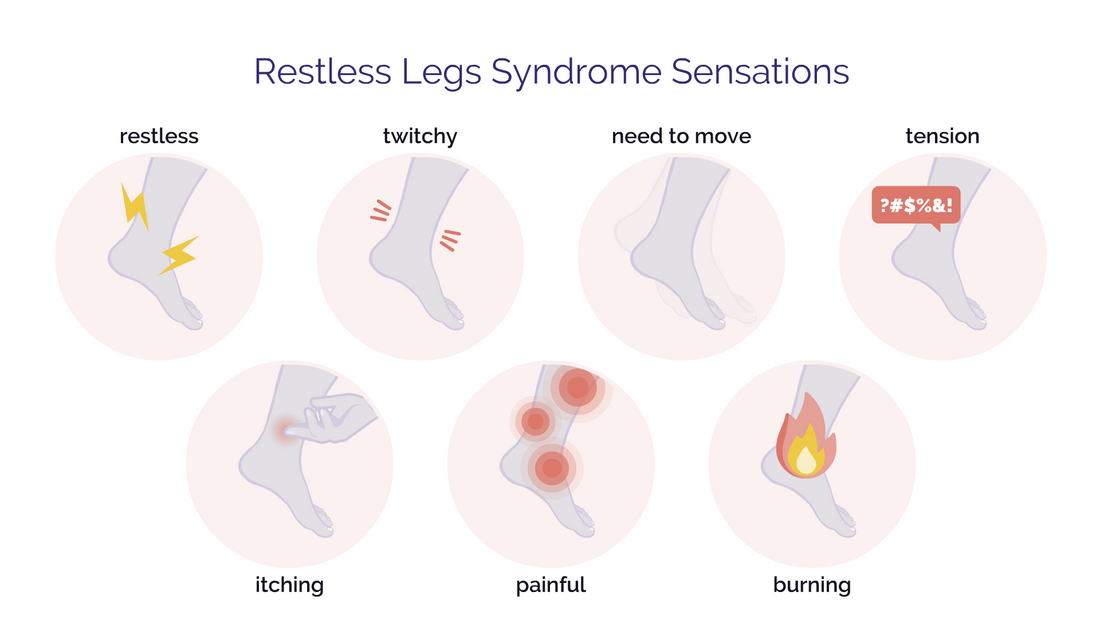 Restless Legs Syndrome Sensations

restless

twitchy

need to move

tension

?#$%&!

itching

painful

burning